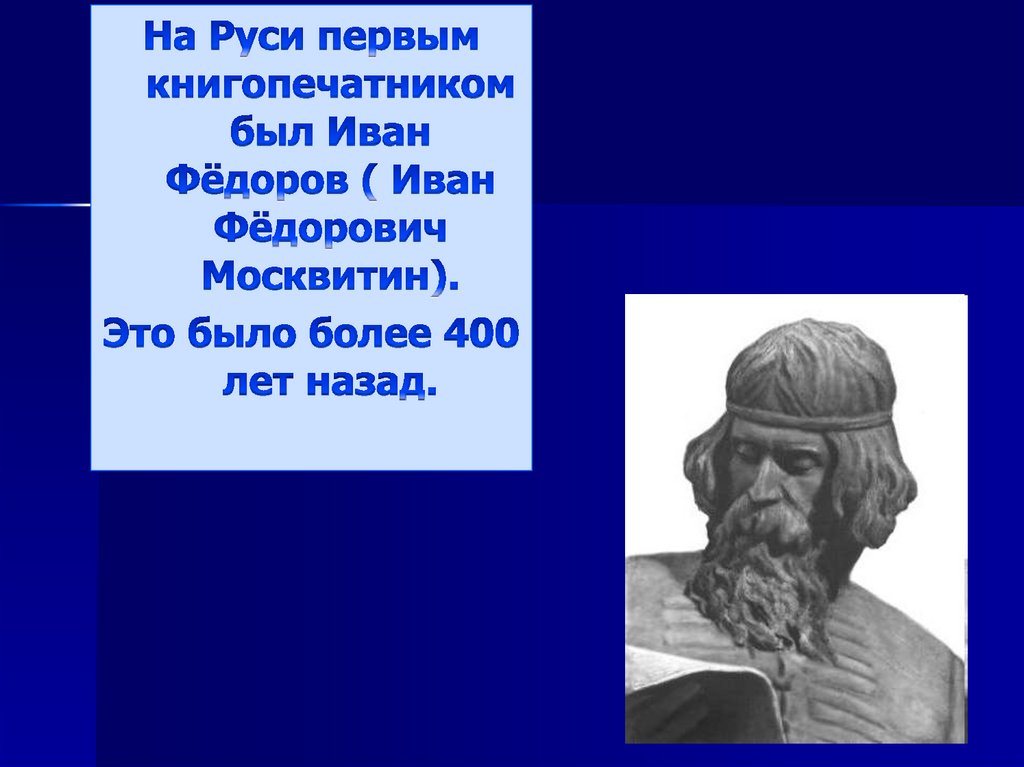 На Руси первым книгопечатником был Иван Фёдоров ( Иван Фёдорович Москвитин).

Это было более 400 лет назад.